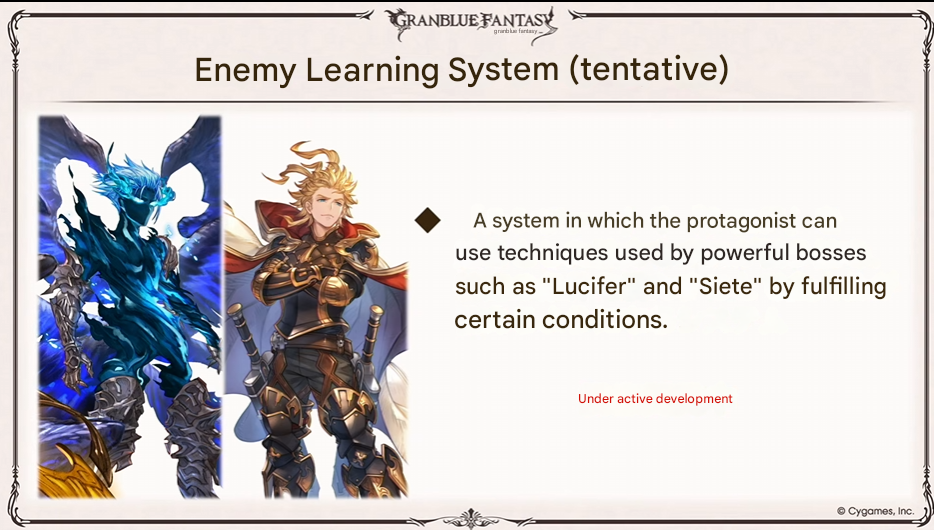 GRANBLUE FANTASY
granblue fantasy

Enemy Learning System (tentative)

◆ A system in which the protagonist can use techniques used by powerful bosses such as "Lucifer" and "Siete" by fulfilling certain conditions.

Under active development

© Cygames, Inc.